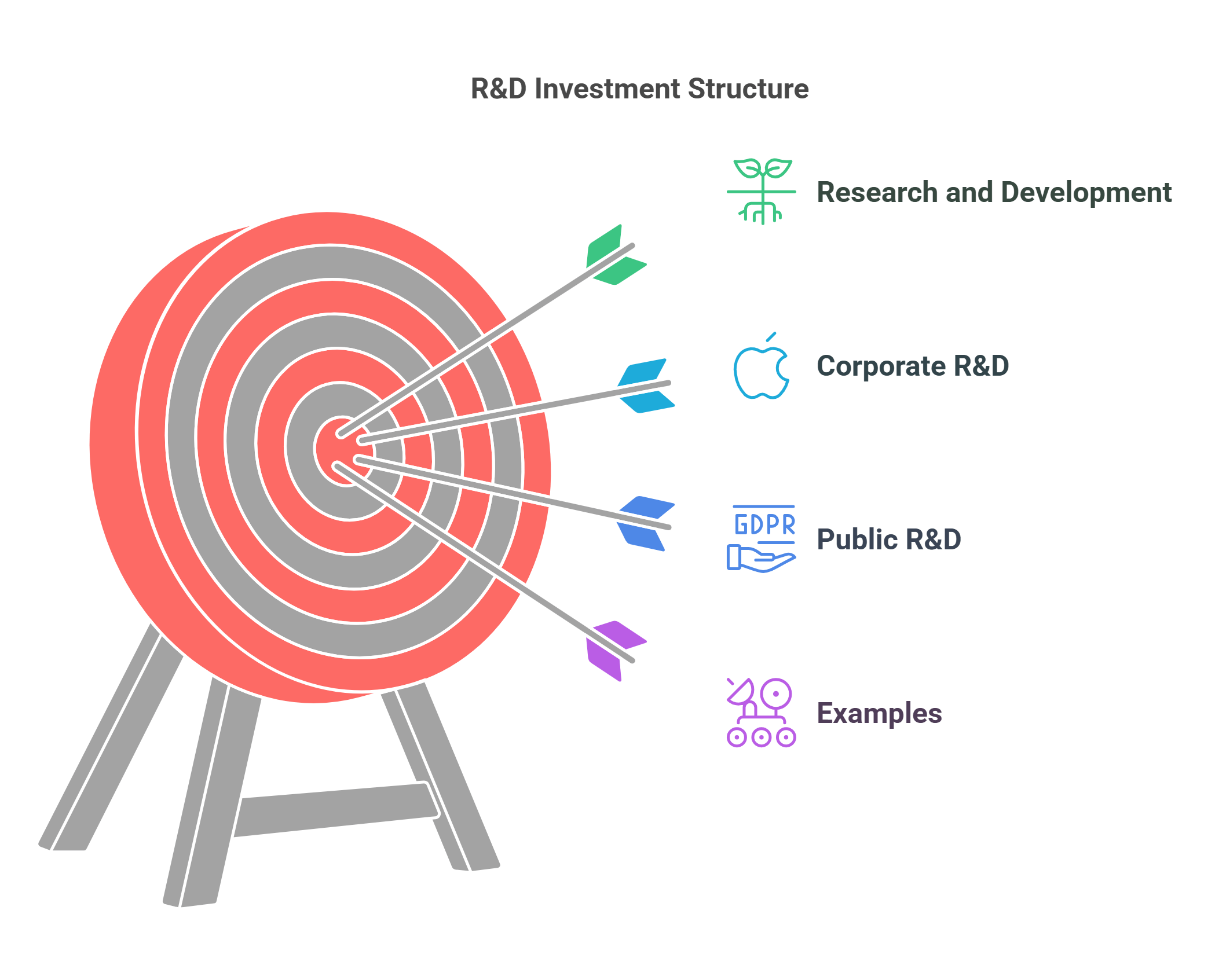 R&D Investment Structure

Research and Development

Corporate R&D

GDPR

Public R&D

Examples